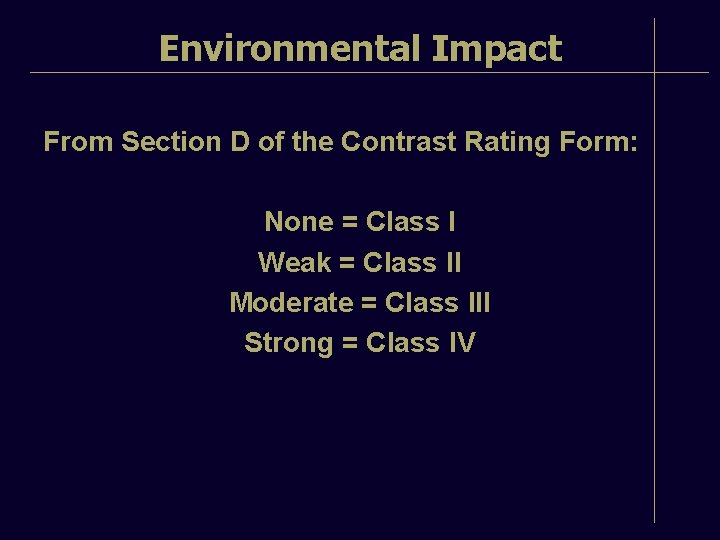 Environmental Impact

From Section D of the Contrast Rating Form:

None = Class I
Weak = Class II
Moderate = Class III
Strong = Class IV